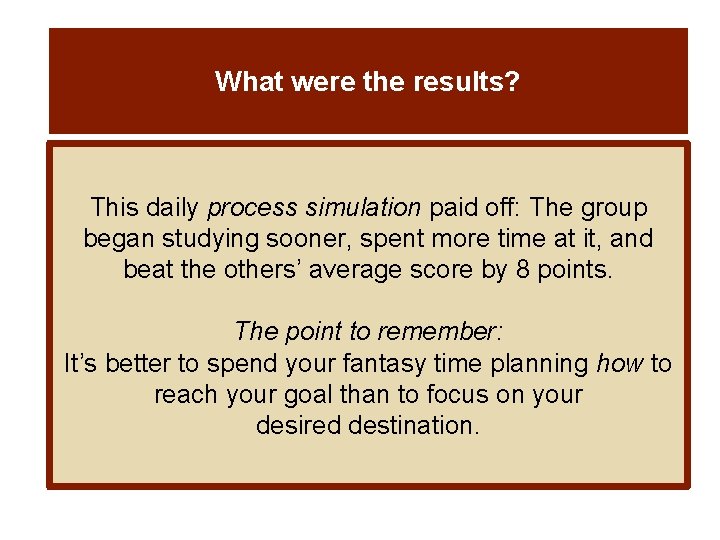 What were the results?

This daily process simulation paid off: The group began studying sooner, spent more time at it, and beat the others' average score by 8 points.

The point to remember:
It's better to spend your fantasy time planning how to reach your goal than to focus on your desired destination.